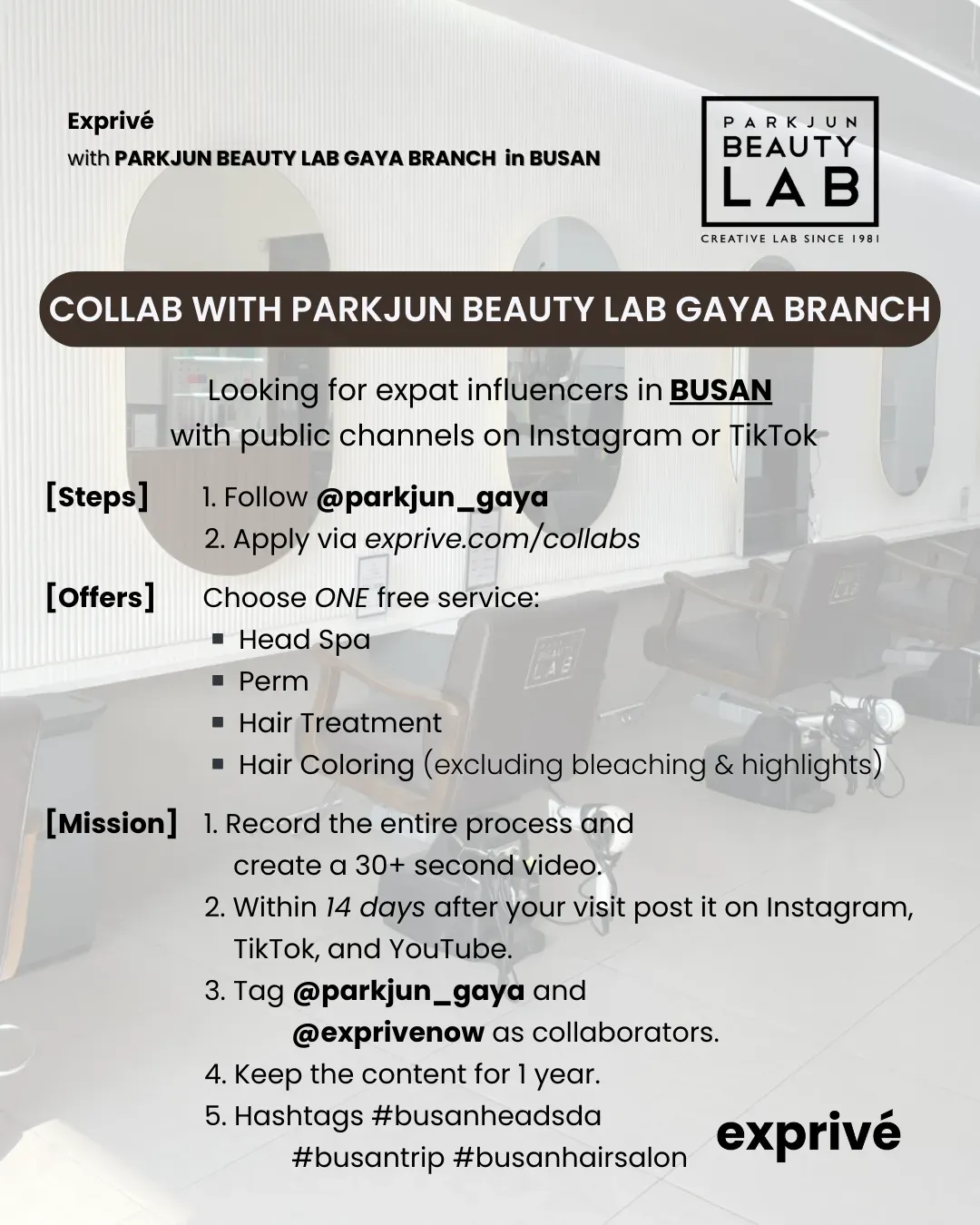 Exprivé
with PARKJUN BEAUTY LAB GAYA BRANCH in BUSAN

PARKJUN
BEAUTY
LAB
CREATIVE LAB SINCE 1981

COLLAB WITH PARKJUN BEAUTY LAB GAYA BRANCH

Looking for expat influencers in BUSAN with public channels on Instagram or TikTok

[Steps] 1. Follow @parkjun_gaya
2. Apply via exprive.com/collabs

[Offers] Choose ONE free service:
▪ Head Spa
▪ Perm
▪ Hair Treatment
▪ Hair Coloring (excluding bleaching & highlights)

[Mission] 1. Record the entire process and create a 30+ second video.
2. Within 14 days after your visit post it on Instagram, TikTok, and YouTube.
3. Tag @parkjun_gaya and @exprivenow as collaborators.
4. Keep the content for 1 year.
5. Hashtags #busanheadsda #busantrip #busanhairsalon

exprivé